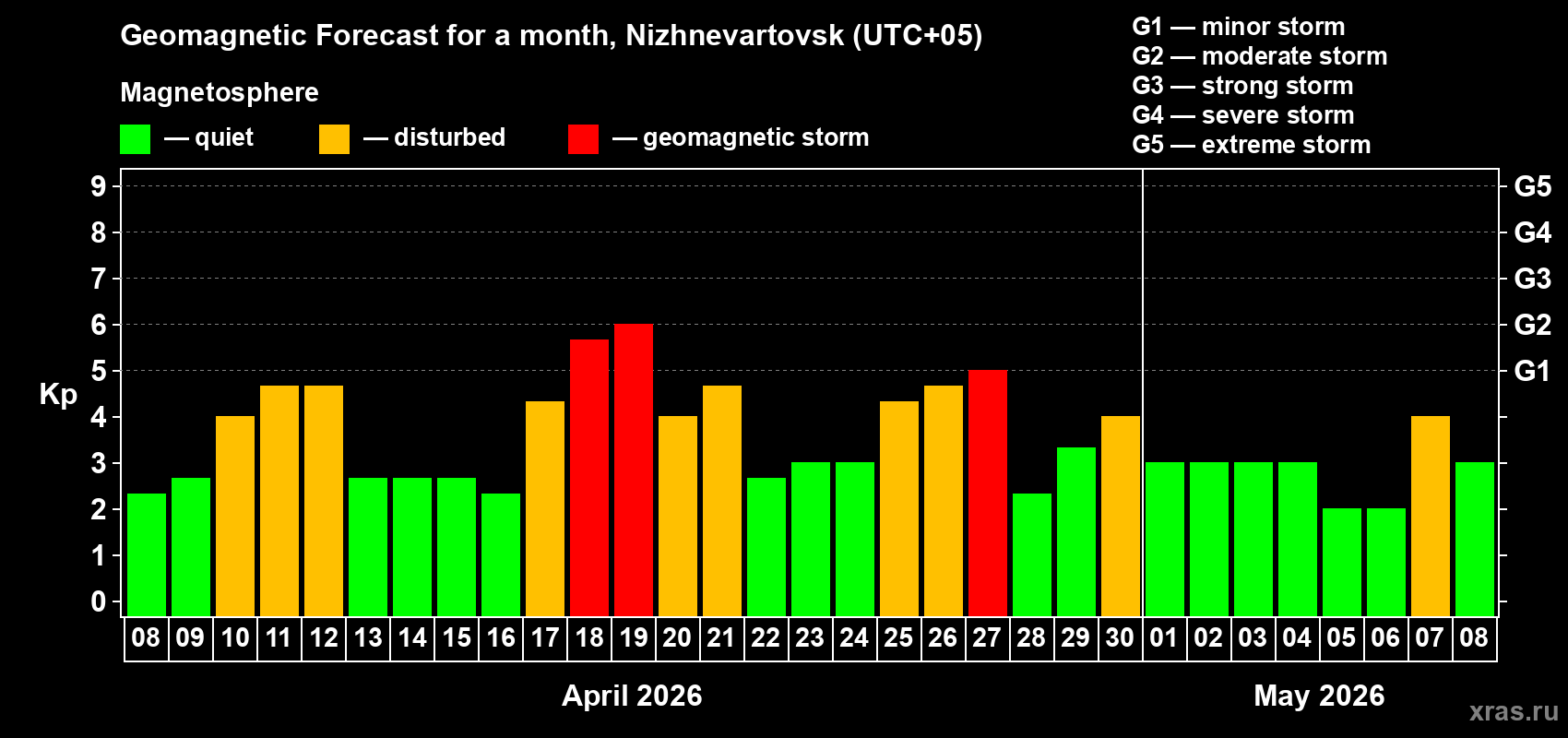 Geomagnetic Forecast for a month, Nizhnevartovsk (UTC+05)

Magnetosphere

— quiet — disturbed — geomagnetic storm

G1 — minor storm
G2 — moderate storm
G3 — strong storm
G4 — severe storm
G5 — extreme storm

Kp

9
8
7
6
5
4
3
2
1
0

G5
G4
G3
G2
G1

08 09 10 11 12 13 14 15 16 17 18 19 20 21 22 23 24 25 26 27 28 29 30 01 02 03 04 05 06 07 08

April 2026

May 2026

xras.ru